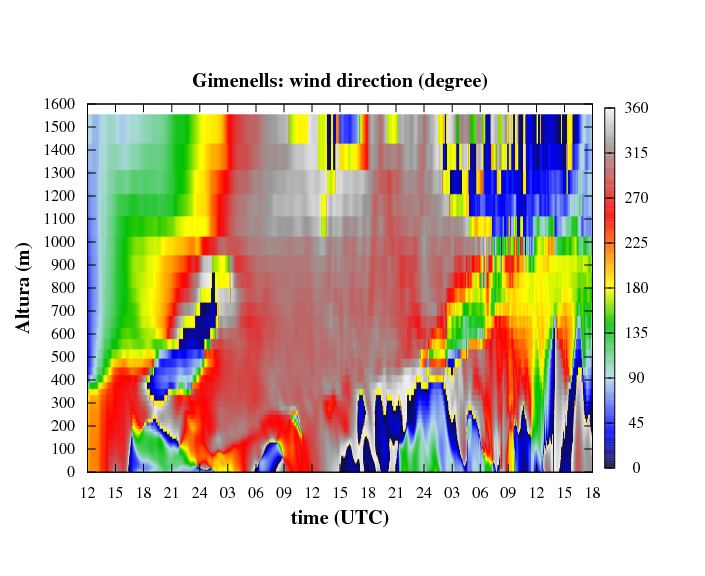 Gimenells: wind direction (degree)

Altura (m)

1600
1500
1400
1300
1200
1100
1000
900
800
700
600
500
400
300
200
100
0

12 15 18 21 24 03 06 09 12 15 18 21 24 03 06 09 12 15 18

time (UTC)

360
315
270
225
180
135
90
45
0